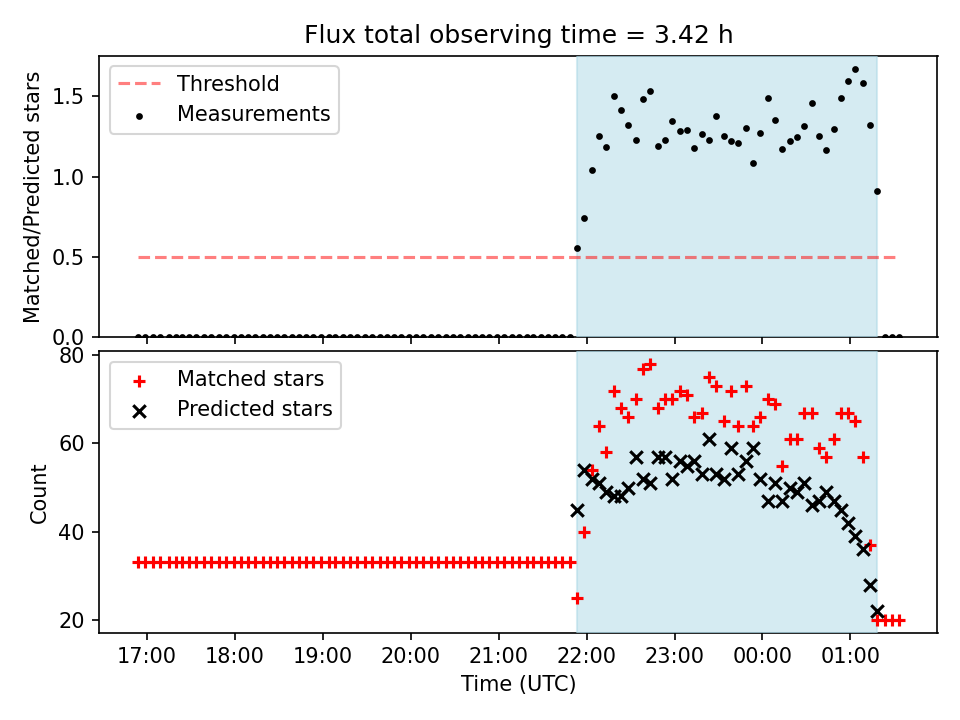 Flux total observing time = 3.42 h

Threshold
Measurements

Matched/Predicted stars

1.5
1.0
0.5
0.0

Matched stars
Predicted stars

Count

80
60
40
20

17:00 18:00 19:00 20:00 21:00 22:00 23:00 00:00 01:00

Time (UTC)